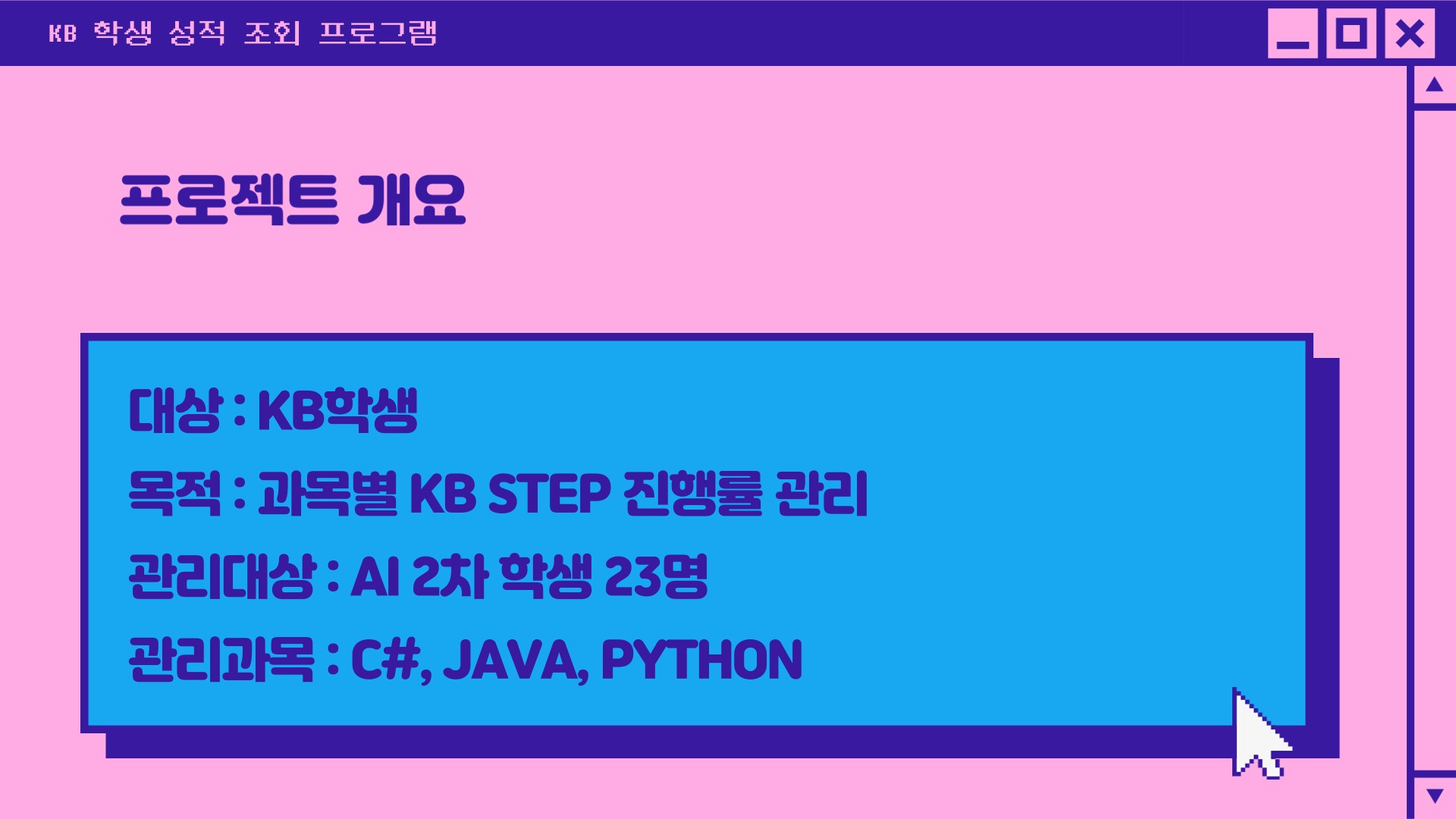 KB 학생 성적 조회 프로그램

프로젝트 개요

대상 : KB학생

목적 : 과목별 KB STEP 진행률 관리

관리대상 : AI 2차 학생 23명

관리과목 : C#, JAVA, PYTHON